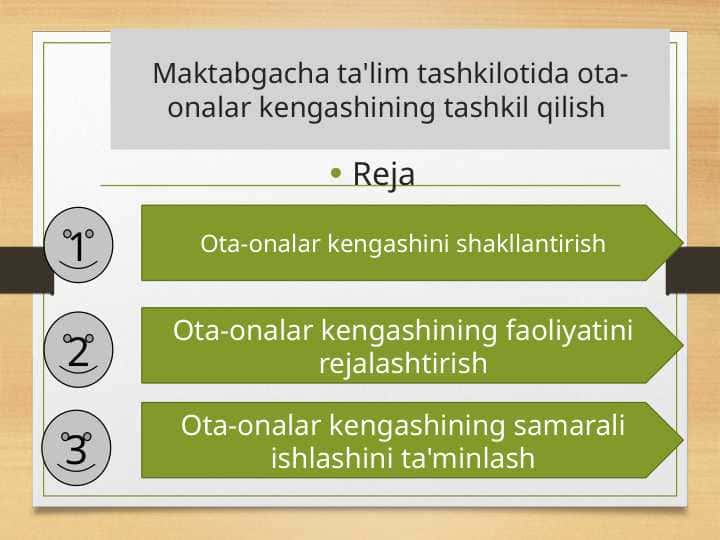 Maktabgacha ta'lim tashkilotida ota-onalar kengashining tashkil qilish

• Reja

1

Ota-onalar kengashini shakllantirish

2

Ota-onalar kengashining faoliyatini rejalashtirish

3

Ota-onalar kengashining samarali ishlashini ta'minlash